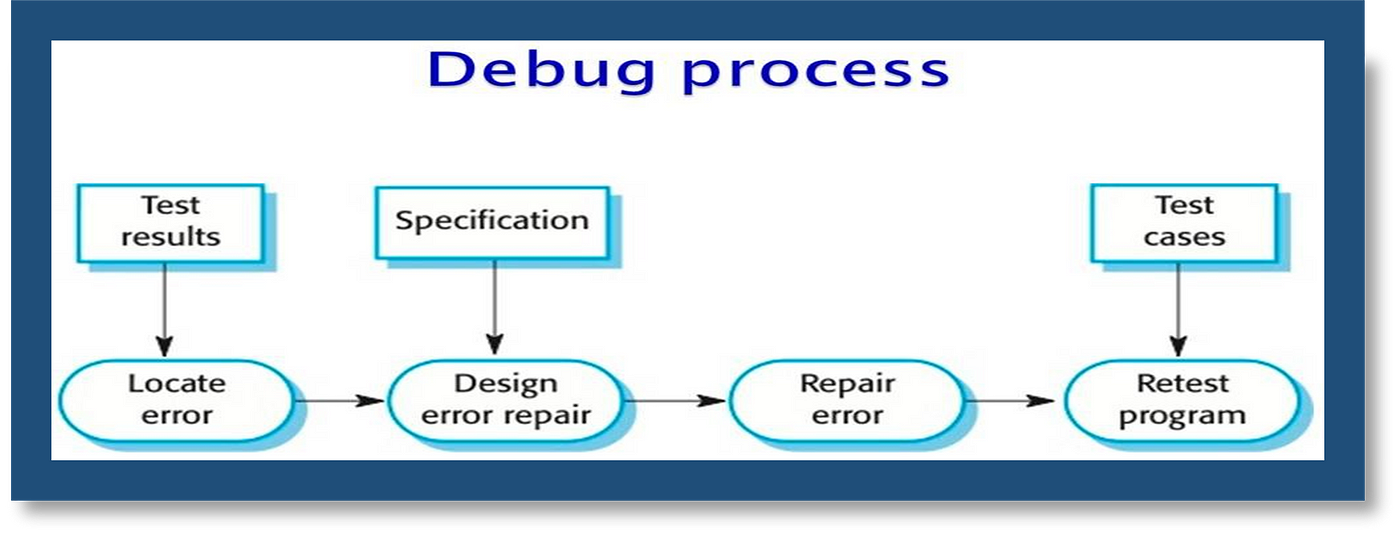 Debug process

Test results

Specification

Test cases

Locate error

Design error repair

Repair error

Retest program